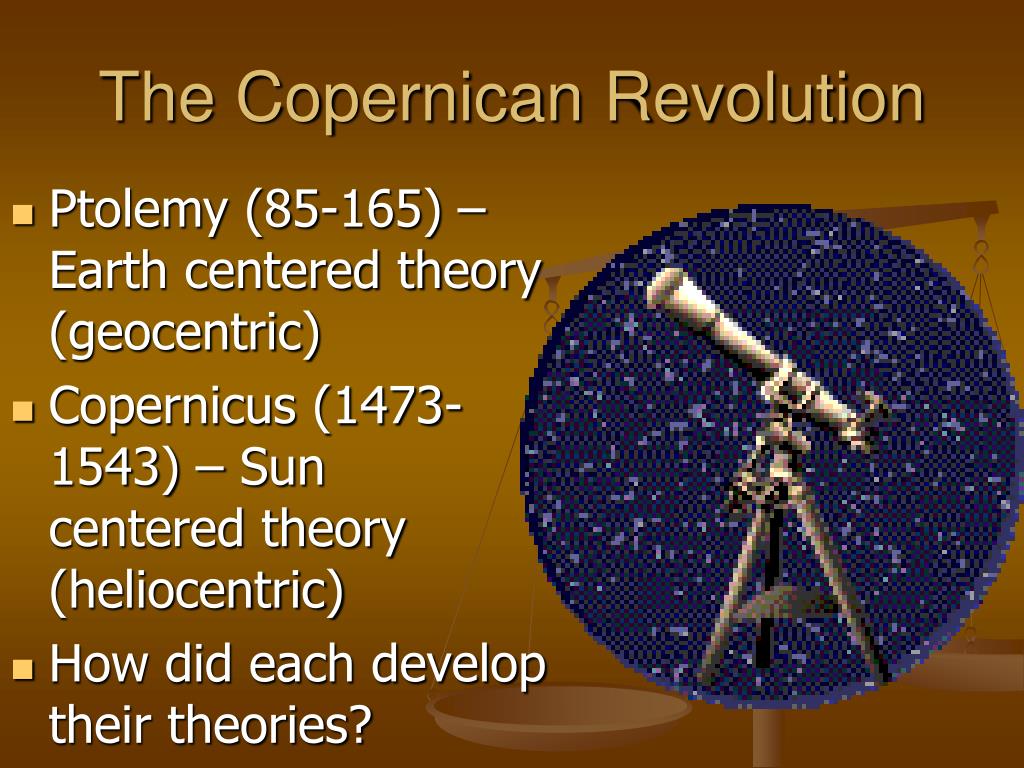 The Copernican Revolution

- Ptolemy (85-165) – Earth centered theory (geocentric)
- Copernicus (1473-1543) – Sun centered theory (heliocentric)
- How did each develop their theories?